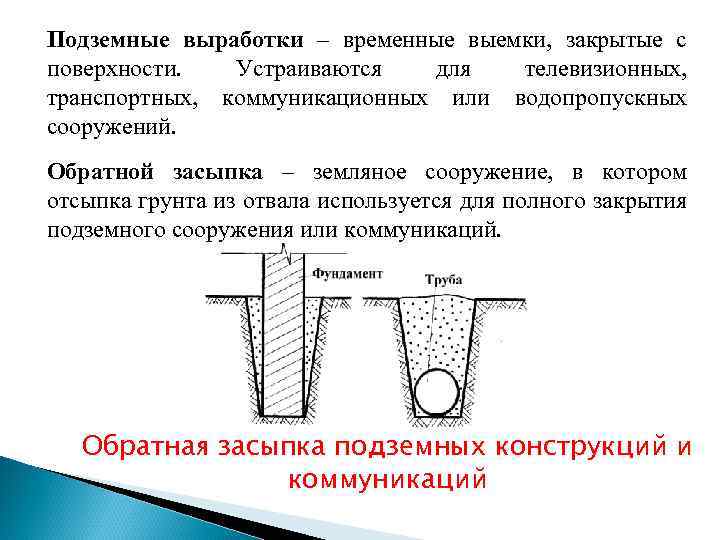 **Подземные выработки** – временные выемки, закрытые с поверхности. Устраиваются для телевизионных, транспортных, коммуникационных или водопропускных сооружений.

**Обратной засыпка** – земляное сооружение, в котором отсыпка грунта из отвала используется для полного закрытия подземного сооружения или коммуникаций.

Фундамент

Труба

Обратная засыпка подземных конструкций и коммуникаций